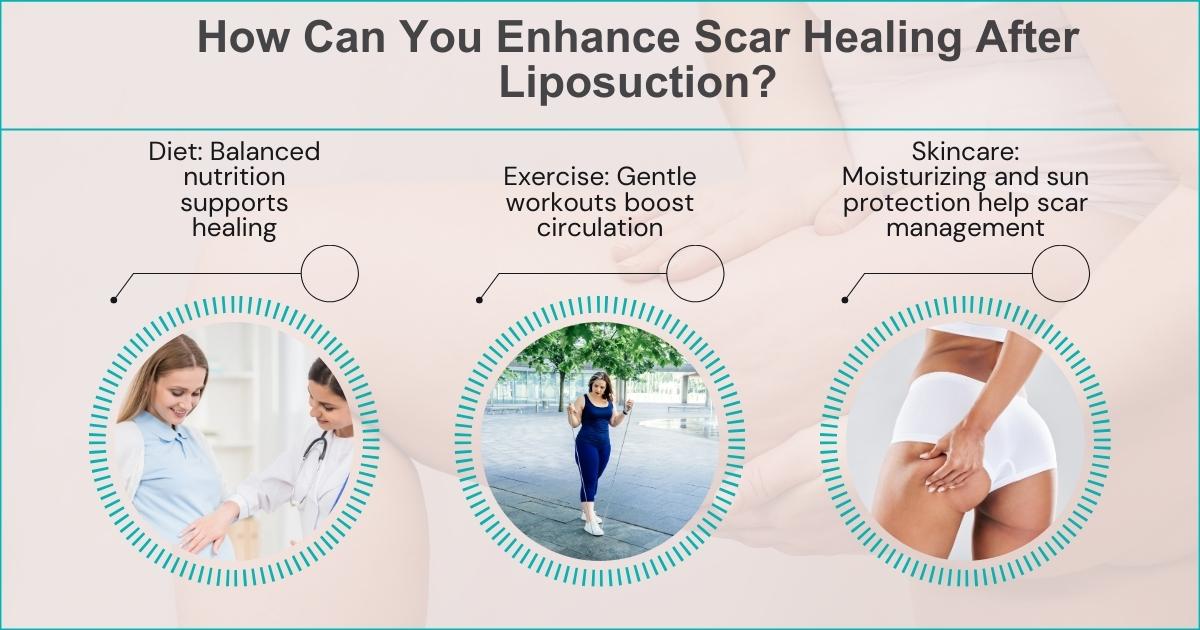 How Can You Enhance Scar Healing After Liposuction?

Diet: Balanced nutrition supports healing

Exercise: Gentle workouts boost circulation

Skincare: Moisturizing and sun protection help scar management